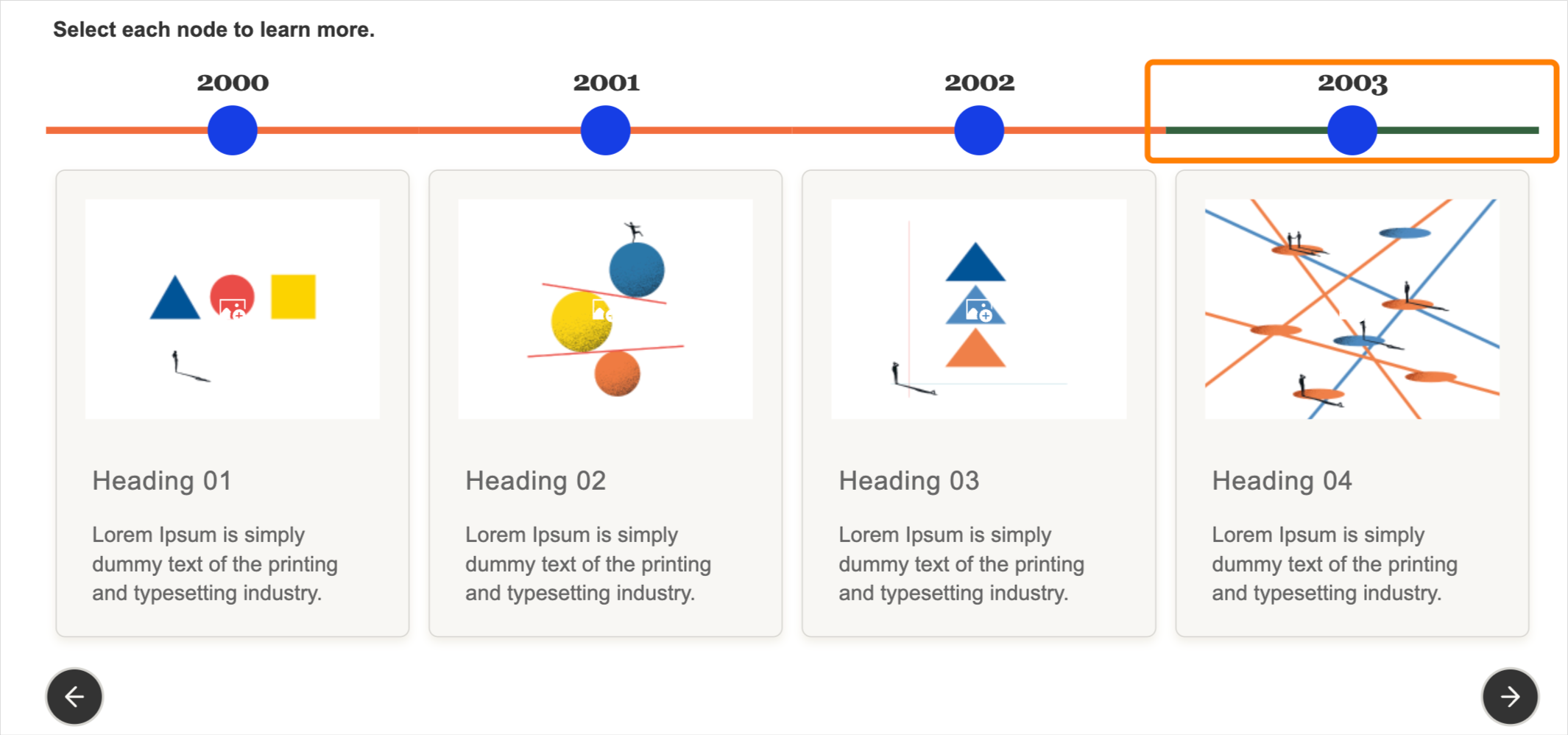 Select each node to learn more.

2000

2001

2002

2003

Heading 01

Lorem Ipsum is simply dummy text of the printing and typesetting industry.

Heading 02

Lorem Ipsum is simply dummy text of the printing and typesetting industry.

Heading 03

Lorem Ipsum is simply dummy text of the printing and typesetting industry.

Heading 04

Lorem Ipsum is simply dummy text of the printing and typesetting industry.